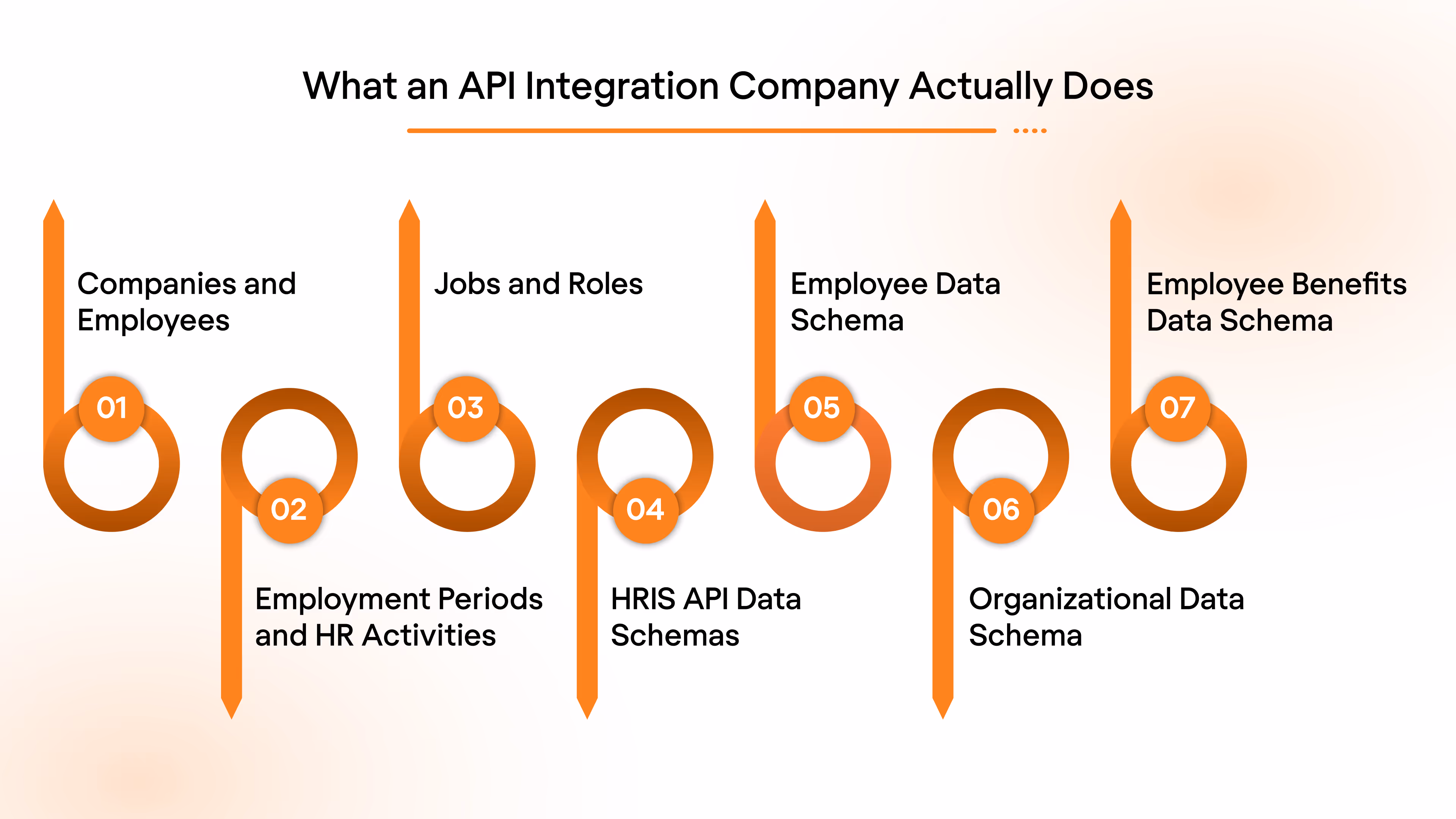 What an API Integration Company Actually Does

Companies and Employees

01

02

Employment Periods and HR Activities

Jobs and Roles

03

04

HRIS API Data Schemas

Employee Data Schema

05

06

Organizational Data Schema

Employee Benefits Data Schema

07